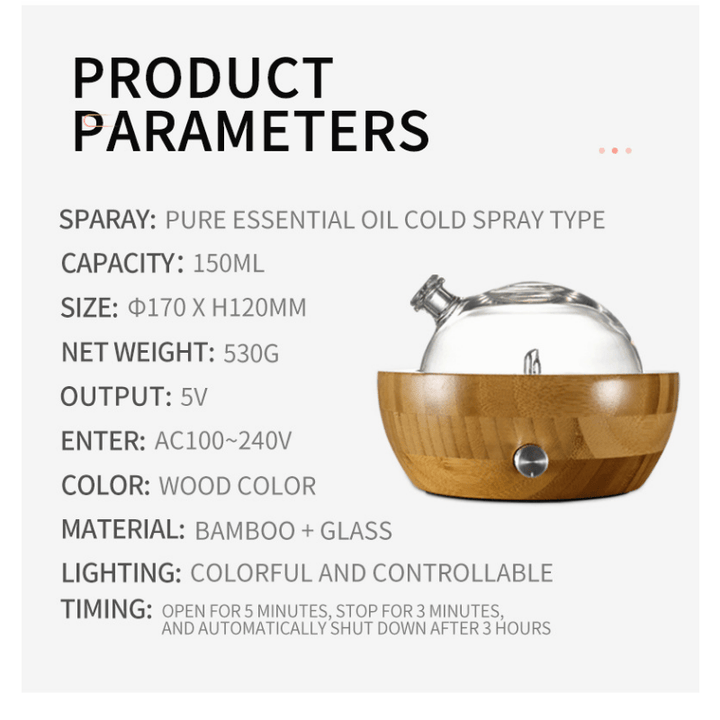 PRODUCT PARAMETERS

SPARAY: PURE ESSENTIAL OIL COLD SPRAY TYPE

CAPACITY: 150ML

SIZE: Φ170 X H120MM

NET WEIGHT: 530G

OUTPUT: 5V

ENTER: AC100~240V

COLOR: WOOD COLOR

MATERIAL: BAMBOO + GLASS

LIGHTING: COLORFUL AND CONTROLLABLE

TIMING: OPEN FOR 5 MINUTES, STOP FOR 3 MINUTES, AND AUTOMATICALLY SHUT DOWN AFTER 3 HOURS